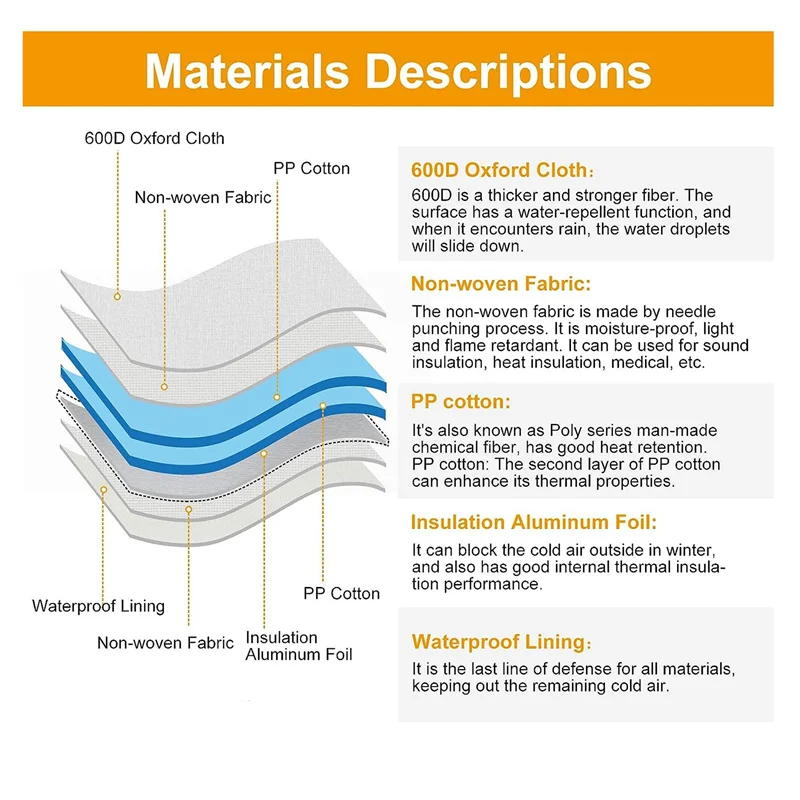 Materials Descriptions

600D Oxford Cloth

PP Cotton

Non-woven Fabric

Waterproof Lining

Non-woven Fabric

Insulation Aluminum Foil

PP Cotton

600D Oxford Cloth:

600D is a thicker and stronger fiber. The surface has a water-repellent function, and when it encounters rain, the water droplets will slide down.

Non-woven Fabric:

The non-woven fabric is made by needle punching process. It is moisture-proof, light and flame retardant. It can be used for sound insulation, heat insulation, medical, etc.

PP cotton:

It's also known as Poly series man-made chemical fiber, has good heat retention. PP cotton: The second layer of PP cotton can enhance its thermal properties.

Insulation Aluminum Foil:

It can block the cold air outside in winter, and also has good internal thermal insulation performance.

Waterproof Lining:

It is the last line of defense for all materials, keeping out the remaining cold air.